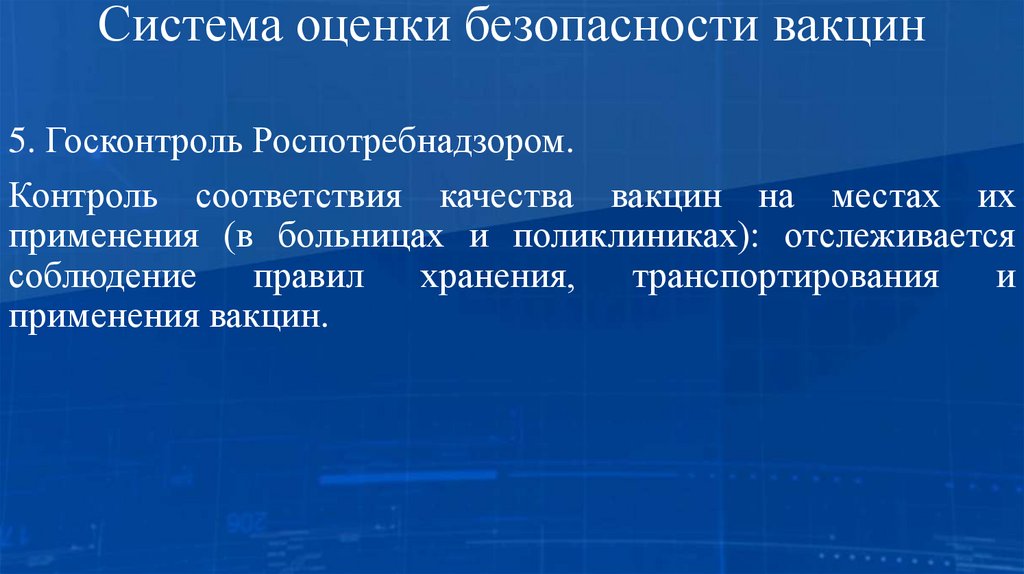 Система оценки безопасности вакцин

5. Госконтроль Роспотребнадзором.

Контроль соответствия качества вакцин на местах их применения (в больницах и поликлиниках): отслеживается соблюдение правил хранения, транспортирования и применения вакцин.